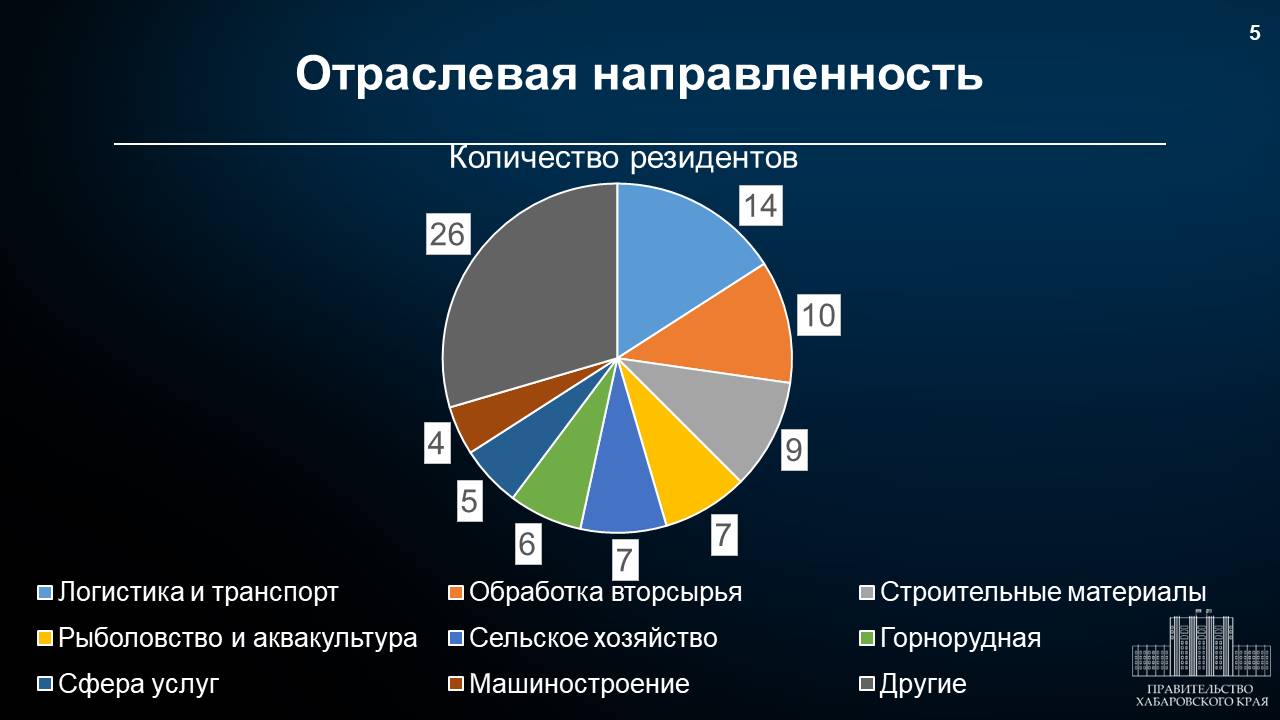 5

Отраслевая направленность

Количество резидентов

14
10
9
7
7
6
5
4
26

Логистика и транспорт
Обработка вторсырья
Строительные материалы
Рыболовство и аквакультура
Сельское хозяйство
Горнорудная
Сфера услуг
Машиностроение
Другие

ПРАВИТЕЛЬСТВО ХАБАРОВСКОГО КРАЯ